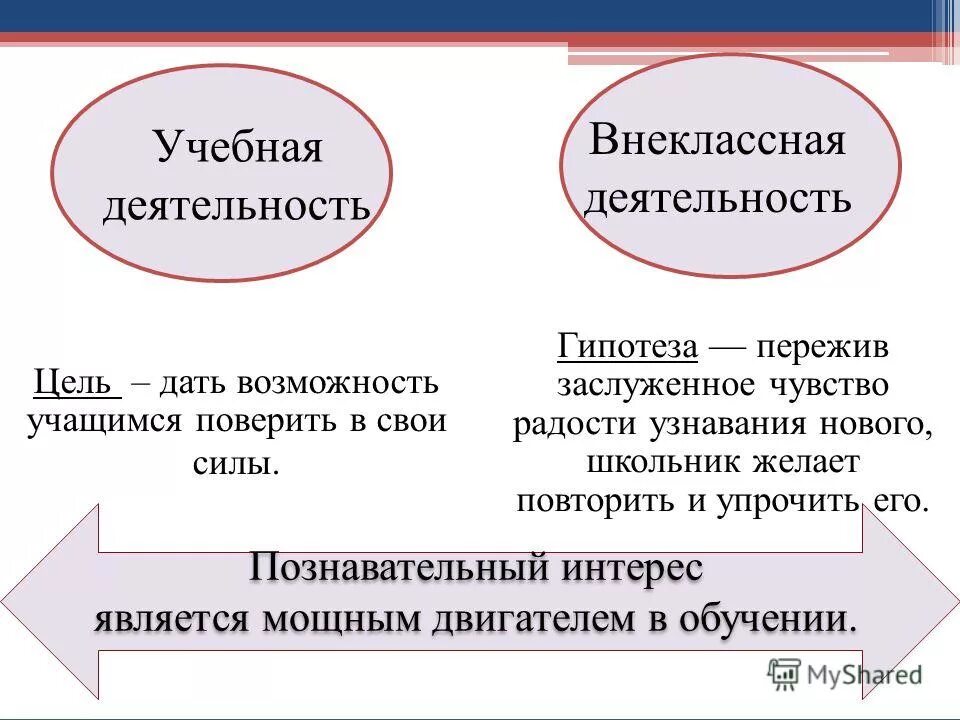 Учебная деятельность

Внеклассная деятельность

Цель – дать возможность учащимся поверить в свои силы.

Гипотеза — пережив заслуженное чувство радости узнавания нового, школьник желает повторить и упрочить его.

Познавательный интерес является мощным двигателем в обучении.

MyShared